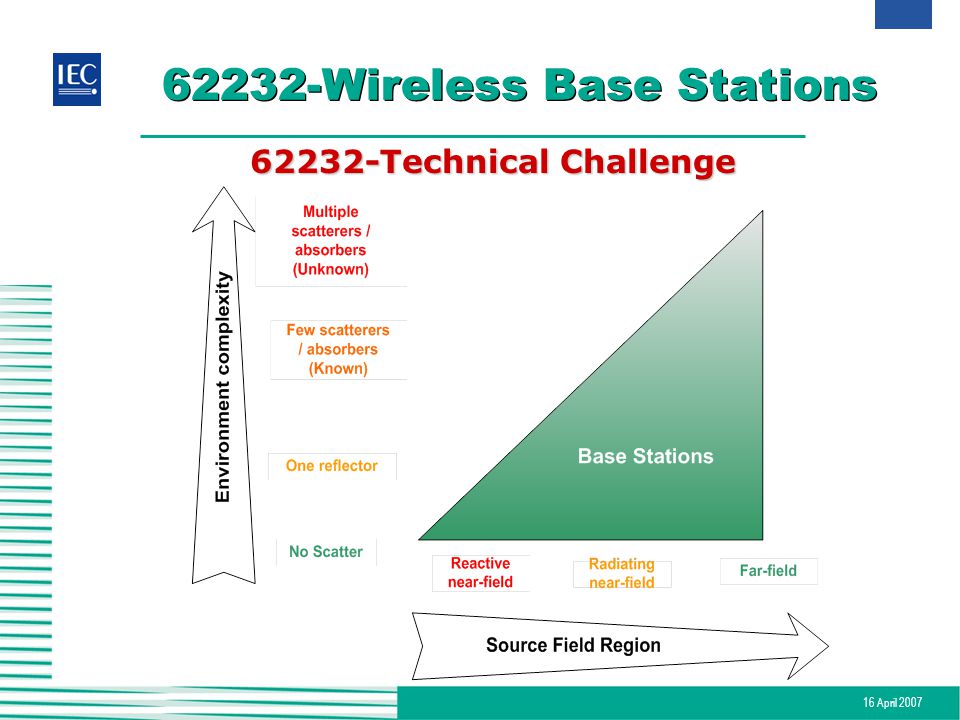 IEC

62232-Wireless Base Stations

62232-Technical Challenge

Environment complexity

Multiple scatterers / absorbers (Unknown)

Few scatterers / absorbers (Known)

One reflector

No Scatter

Base Stations

Reactive near-field

Radiating near-field

Far-field

Source Field Region

16 April 2007